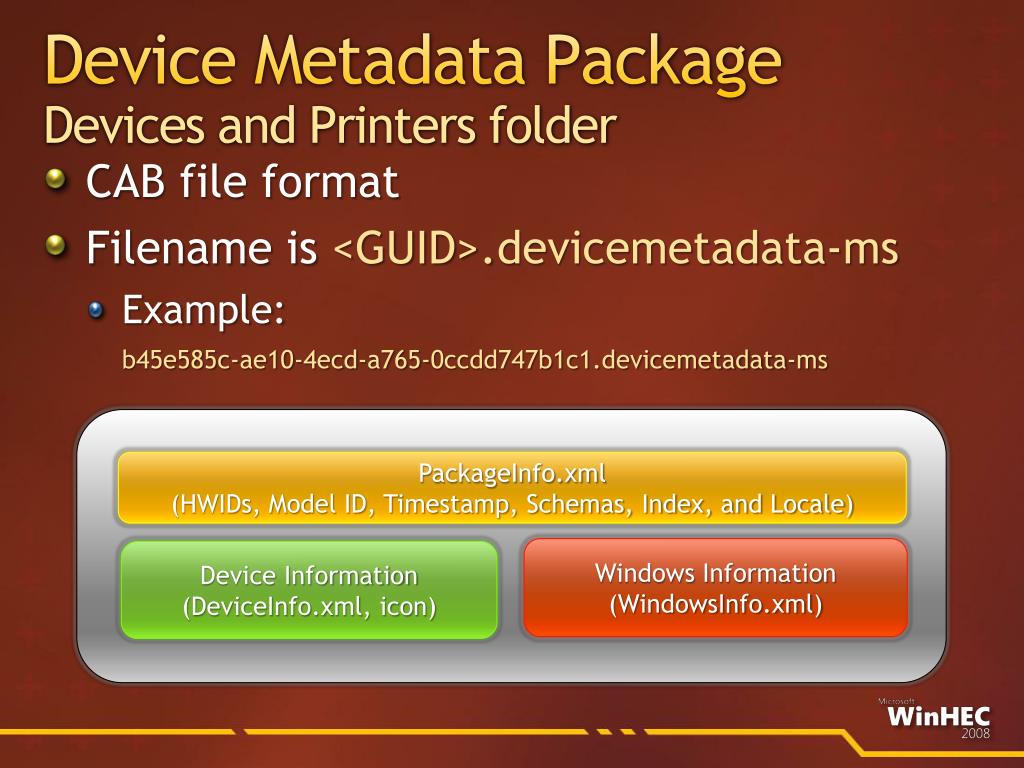 Device Metadata Package
Devices and Printers folder

CAB file format

Filename is <GUID>.devicemetadata-ms

Example:

b45e585c-ae10-4ecd-a765-0ccdd747b1c1.devicemetadata-ms

PackageInfo.xml
(HWIDs, Model ID, Timestamp, Schemas, Index, and Locale)

Device Information
(DeviceInfo.xml, icon)

Windows Information
(WindowsInfo.xml)

Microsoft
WinHEC
2008